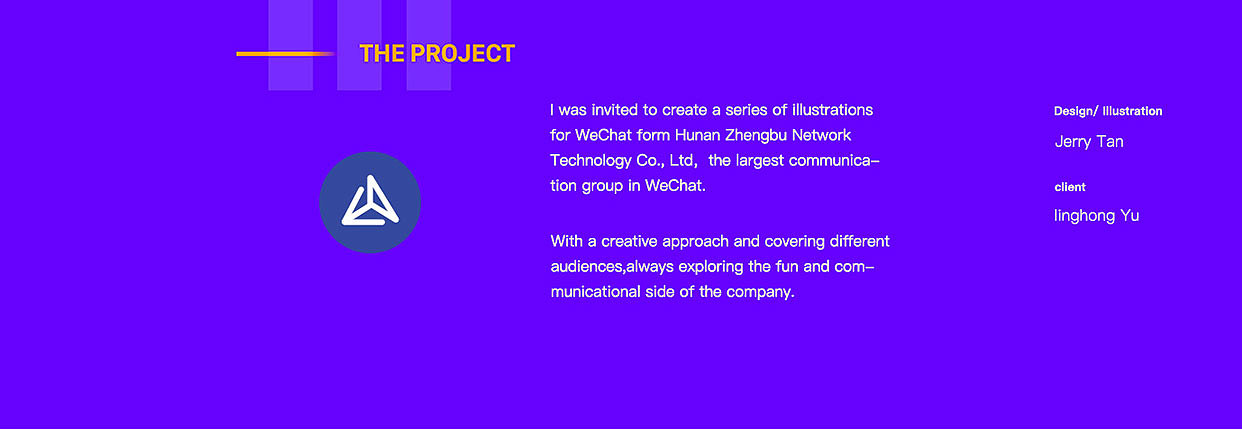 THE PROJECT

I was invited to create a series of illustrations for WeChat form Hunan Zhengbu Network Technology Co., Ltd, the largest communication group in WeChat.

With a creative approach and covering different audiences,always exploring the fun and communicational side of the company.

Design/ Illustration

Jerry Tan

client

linghong Yu